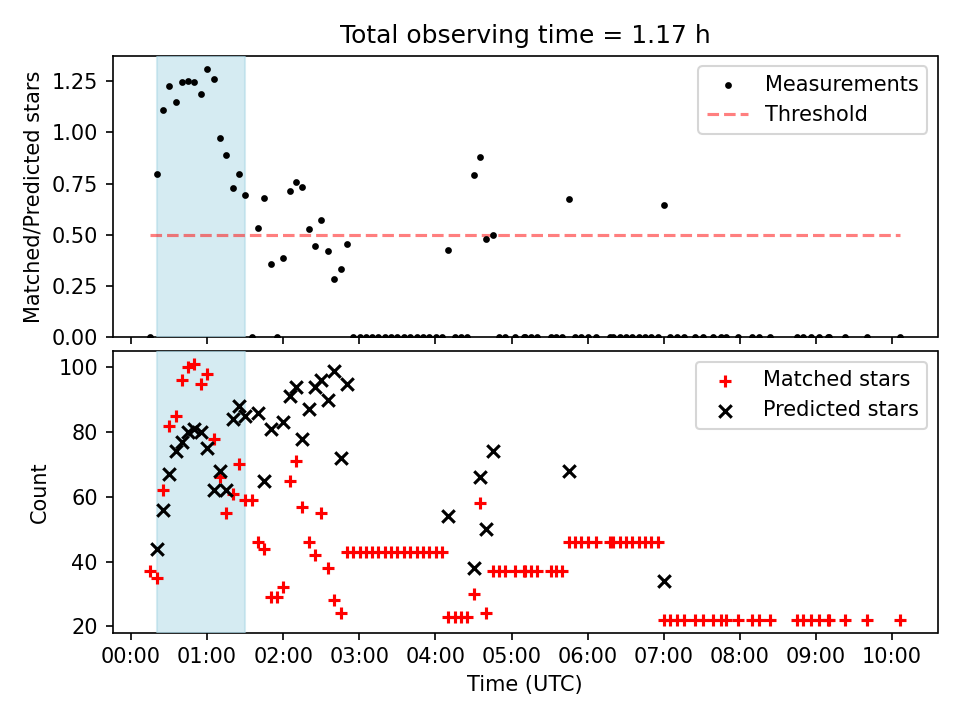 Total observing time = 1.17 h

Matched/Predicted stars

1.25
1.00
0.75
0.50
0.25
0.00

Measurements
Threshold

Count

100
80
60
40
20

Matched stars
Predicted stars

00:00 01:00 02:00 03:00 04:00 05:00 06:00 07:00 08:00 09:00 10:00

Time (UTC)